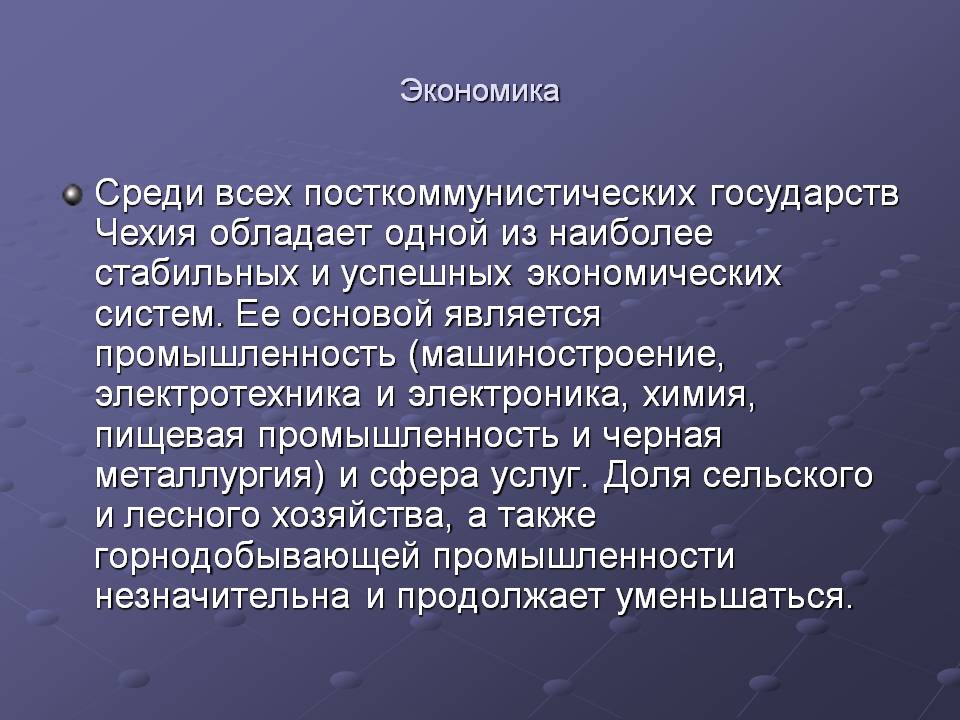 Экономика

Среди всех посткоммунистических государств Чехия обладает одной из наиболее стабильных и успешных экономических систем. Ее основой является промышленность (машиностроение, электротехника и электроника, химия, пищевая промышленность и черная металлургия) и сфера услуг. Доля сельского и лесного хозяйства, а также горнодобывающей промышленности незначительна и продолжает уменьшаться.